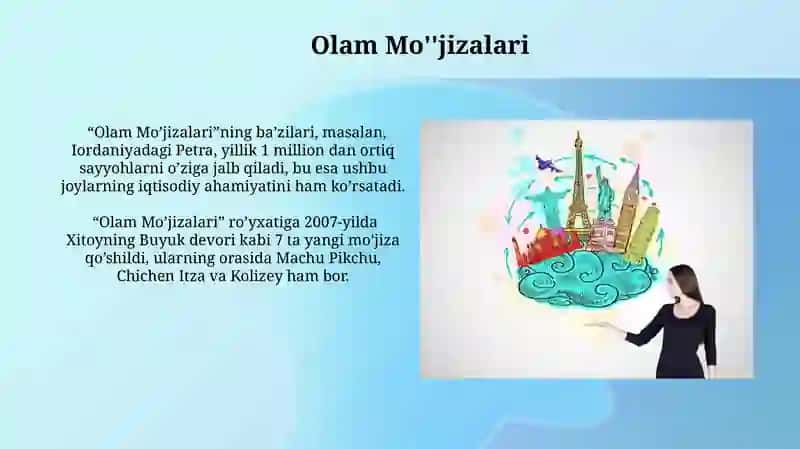 Olam Mo''jizalari

“Olam Mo’jizalari”ning ba’zilari, masalan, Iordaniyadagi Petra, yillik 1 million dan ortiq sayyohlarni o’ziga jalb qiladi, bu esa ushbu joylarning iqtisodiy ahamiyatini ham ko’rsatadi.

“Olam Mo’jizalari” ro’yxatiga 2007-yilda Xitoyning Buyuk devori kabi 7 ta yangi mo’jiza qo’shildi, ularning orasida Machu Pikchu, Chichen Itza va Kolizey ham bor.